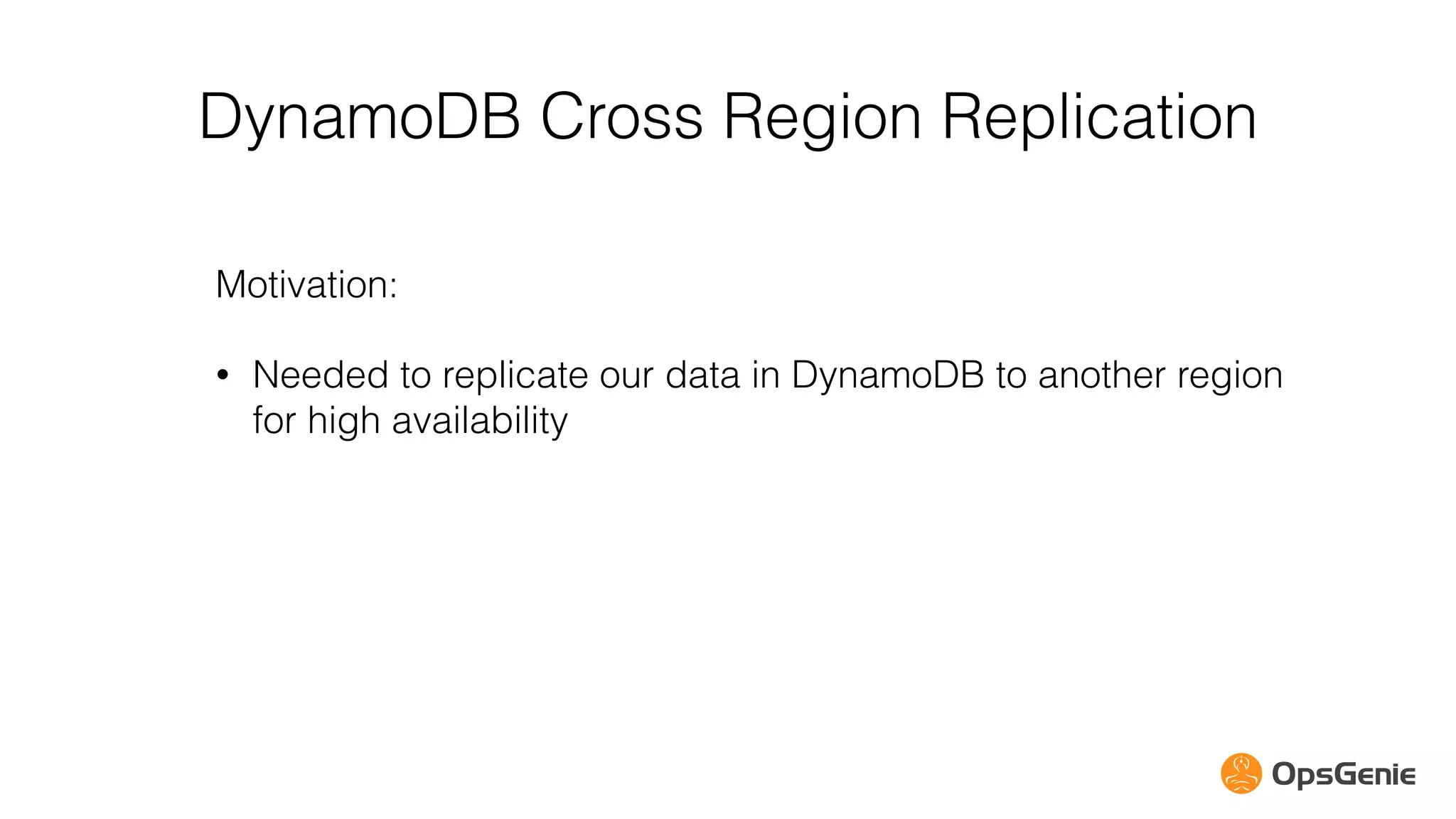 DynamoDB Cross Region Replication

Motivation:

• Needed to replicate our data in DynamoDB to another region for high availability

OpsGenie